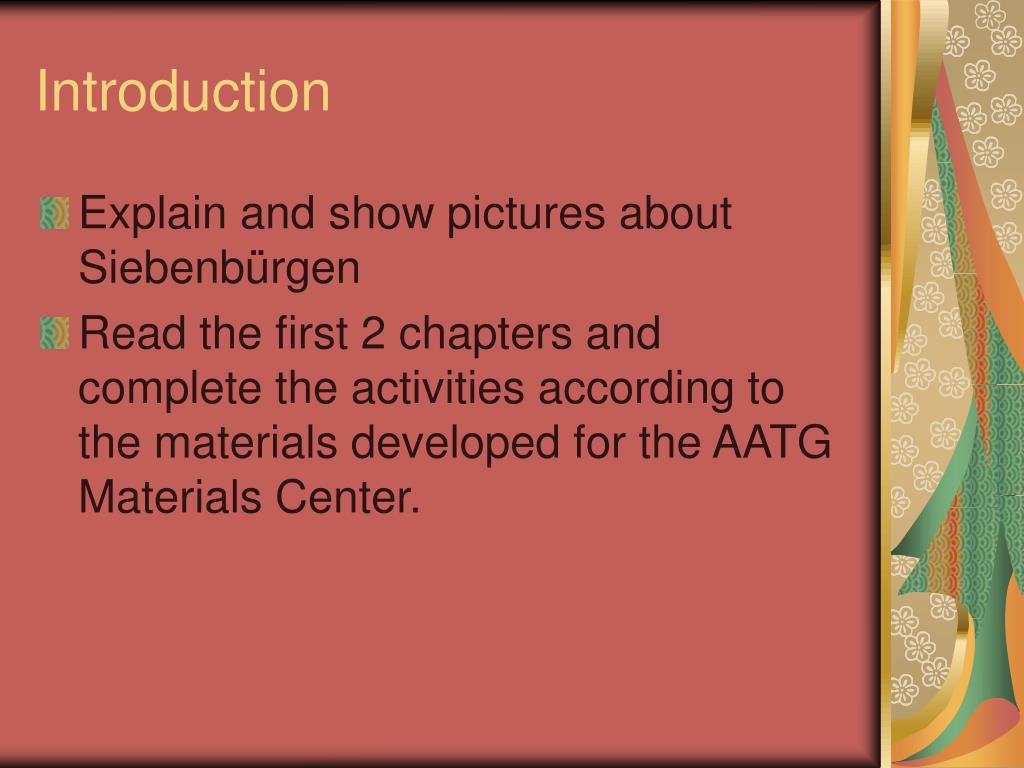 Introduction

Explain and show pictures about Siebenbürgen

Read the first 2 chapters and complete the activities according to the materials developed for the AATG Materials Center.